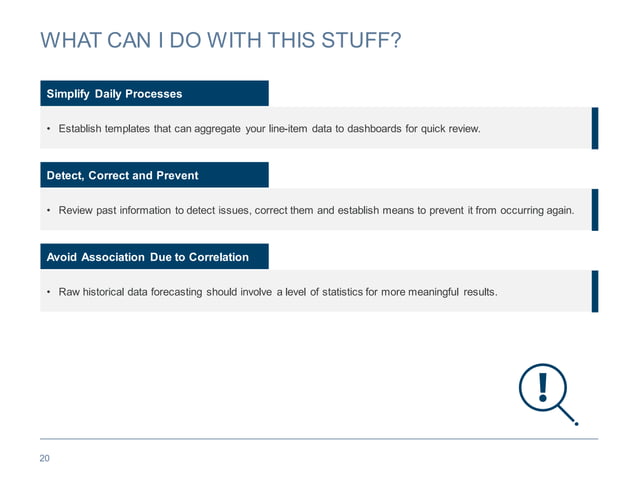 WHAT CAN I DO WITH THIS STUFF?

Simplify Daily Processes

• Establish templates that can aggregate your line-item data to dashboards for quick review.

Detect, Correct and Prevent

• Review past information to detect issues, correct them and establish means to prevent it from occurring again.

Avoid Association Due to Correlation

• Raw historical data forecasting should involve a level of statistics for more meaningful results.

20